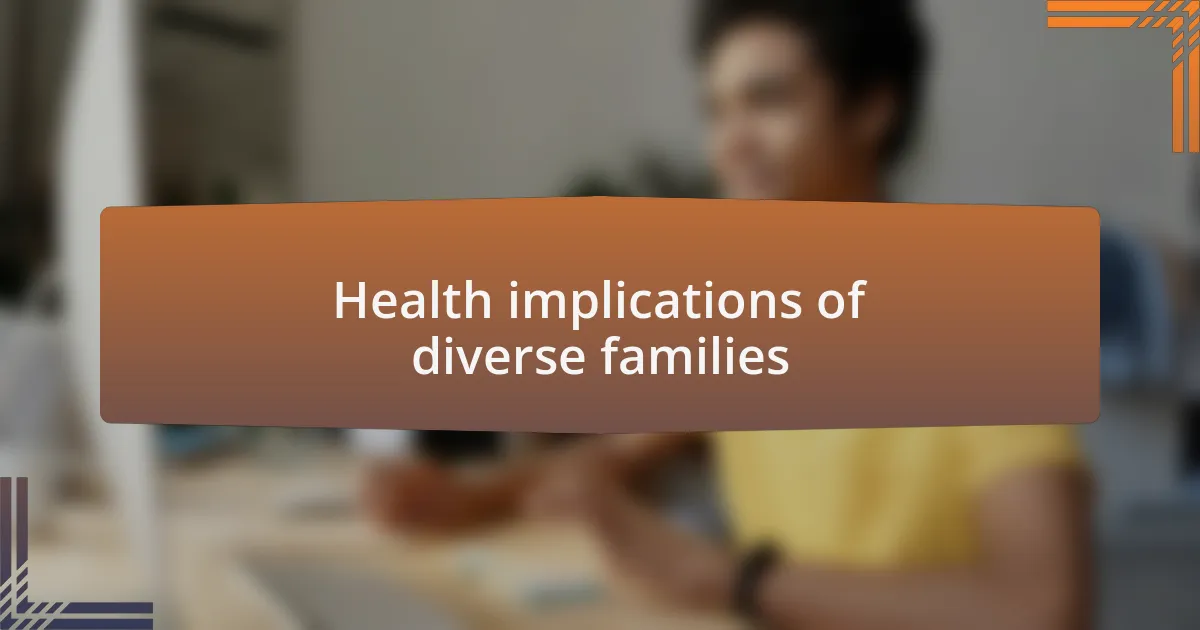 Health implications of diverse families